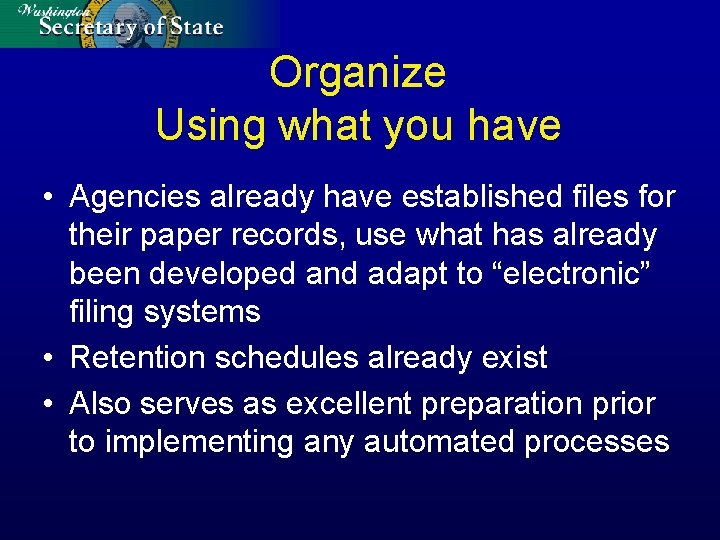 Washington
Secretary of State

Organize
Using what you have

• Agencies already have established files for their paper records, use what has already been developed and adapt to “electronic” filing systems
• Retention schedules already exist
• Also serves as excellent preparation prior to implementing any automated processes